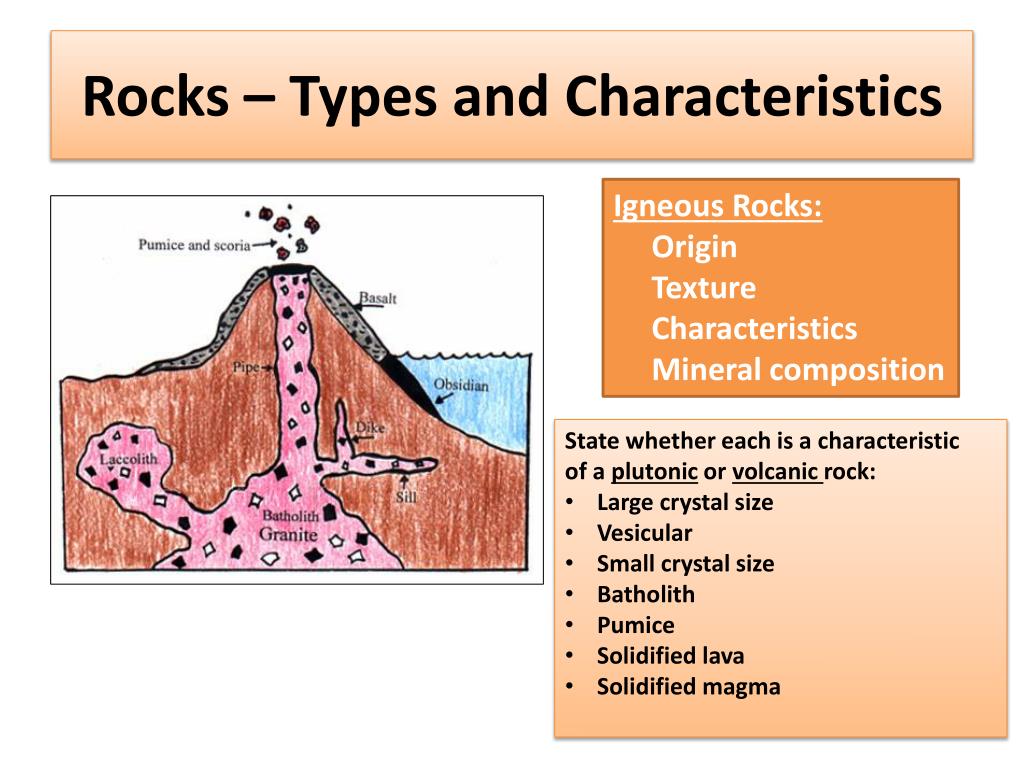 Rocks – Types and Characteristics

Pumice and scoria
Basalt
Pipe
Obsidian
Dike
Laccolith
Sill
Batholith
Granite

Igneous Rocks:
Origin
Texture
Characteristics
Mineral composition

State whether each is a characteristic of a plutonic or volcanic rock:
• Large crystal size
• Vesicular
• Small crystal size
• Batholith
• Pumice
• Solidified lava
• Solidified magma